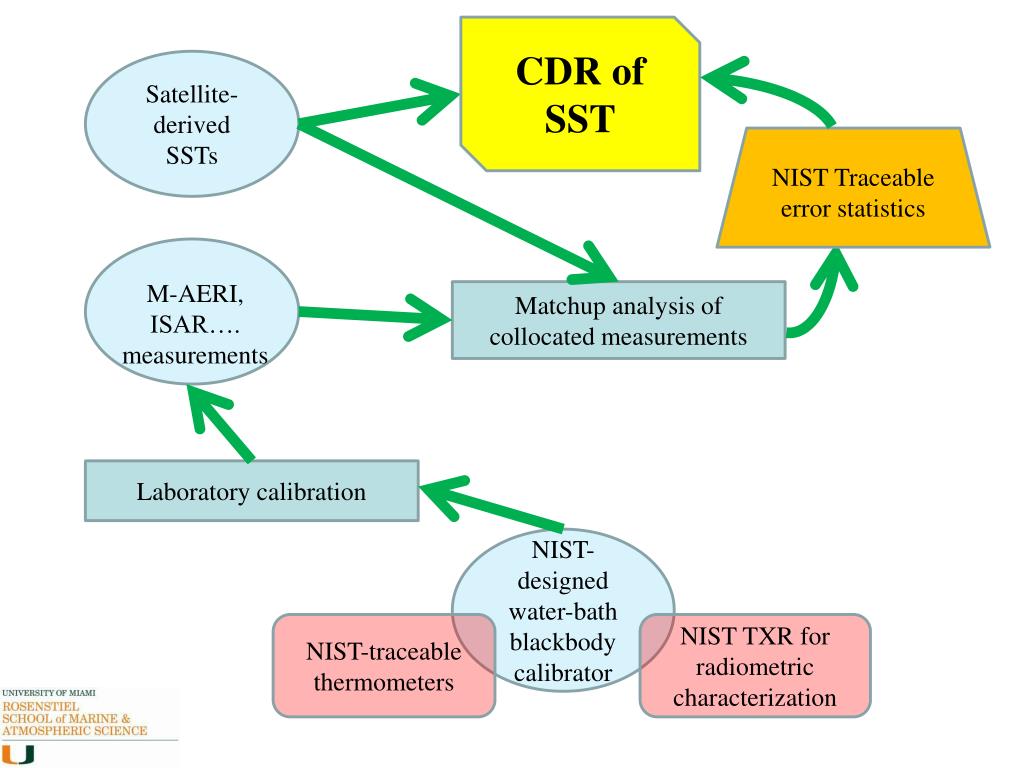 Satellite-derived SSTs

CDR of SST

NIST Traceable error statistics

M-AERI, ISAR…. measurements

Matchup analysis of collocated measurements

Laboratory calibration

NIST-designed water-bath blackbody calibrator

NIST-traceable thermometers

NIST TXR for radiometric characterization

UNIVERSITY OF MIAMI
ROSENSTIEL
SCHOOL of MARINE &
ATMOSPHERIC SCIENCE